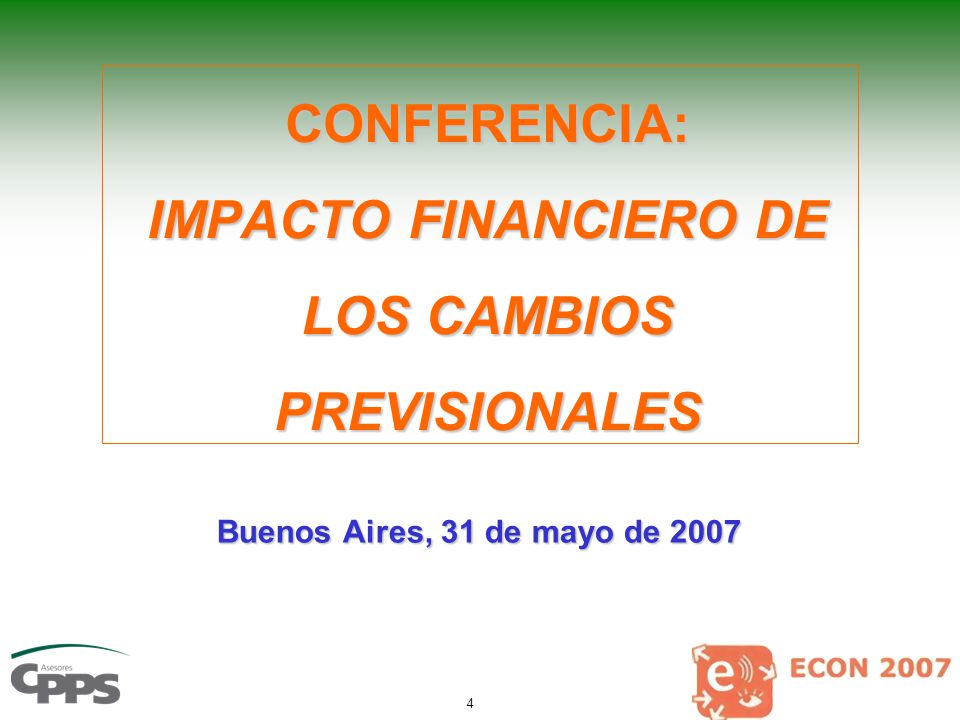 CONFERENCIA:

IMPACTO FINANCIERO DE LOS CAMBIOS PREVISIONALES

Buenos Aires, 31 de mayo de 2007

Asesores
CPPS

4

e

ECON 2007